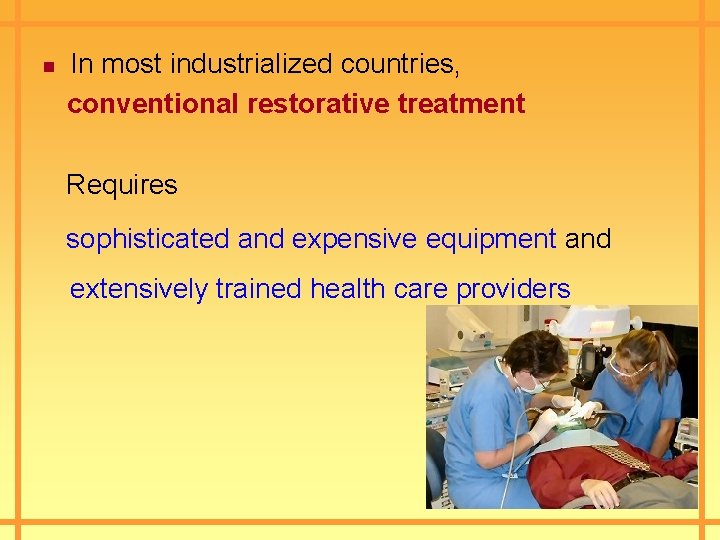 In most industrialized countries, conventional restorative treatment

Requires

sophisticated and expensive equipment and

extensively trained health care providers